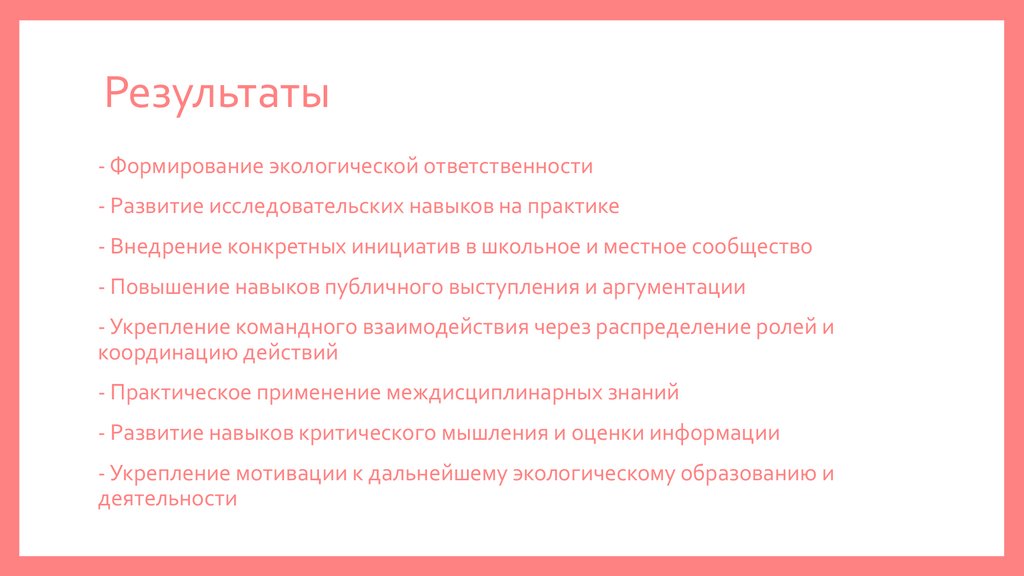 Результаты

- Формирование экологической ответственности

- Развитие исследовательских навыков на практике

- Внедрение конкретных инициатив в школьное и местное сообщество

- Повышение навыков публичного выступления и аргументации

- Укрепление командного взаимодействия через распределение ролей и координацию действий

- Практическое применение междисциплинарных знаний

- Развитие навыков критического мышления и оценки информации

- Укрепление мотивации к дальнейшему экологическому образованию и деятельности